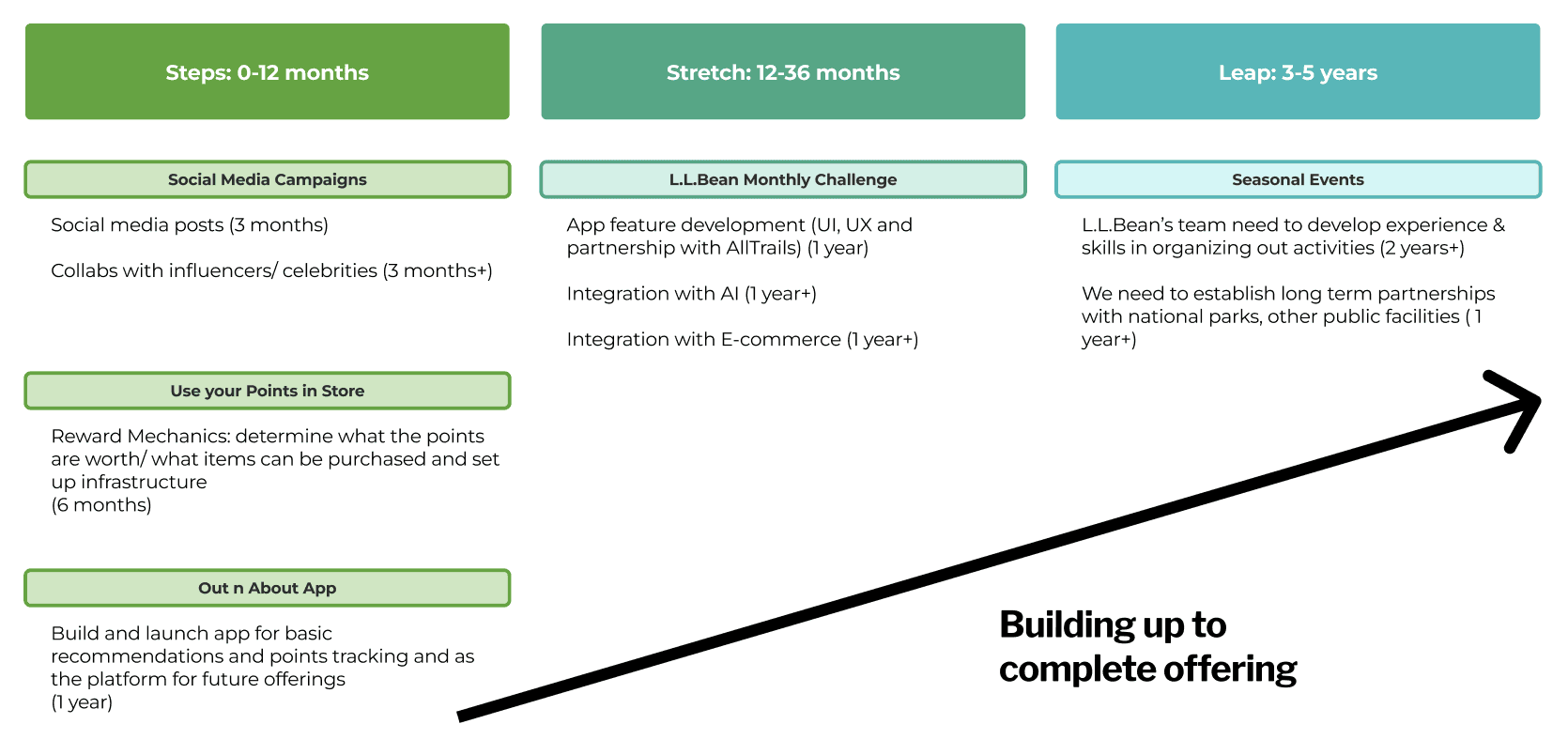 Steps: 0-12 months

Social Media Campaigns

Social media posts (3 months)

Collabs with influencers/ celebrities (3 months+)

Use your Points in Store

Reward Mechanics: determine what the points are worth/ what items can be purchased and set up infrastructure
(6 months)

Out n About App

Build and launch app for basic recommendations and points tracking and as the platform for future offerings
(1 year)

Stretch: 12-36 months

L.L.Bean Monthly Challenge

App feature development (UI, UX and partnership with AllTrails) (1 year)

Integration with AI (1 year+)

Integration with E-commerce (1 year+)

Leap: 3-5 years

Seasonal Events

L.L.Bean's team need to develop experience & skills in organizing out activities (2 years+)

We need to establish long term partnerships with national parks, other public facilities ( 1 year+)

Building up to complete offering